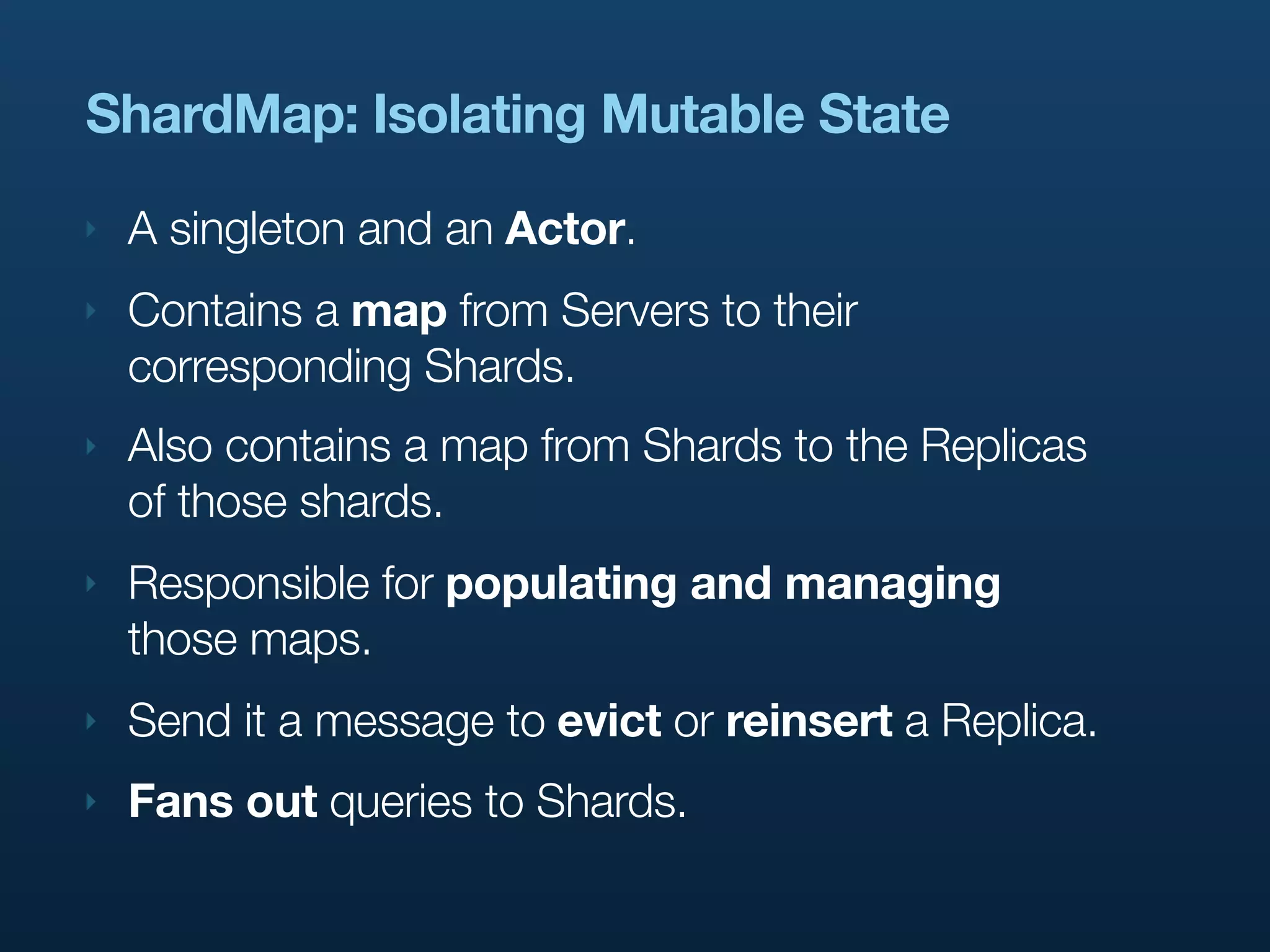 ShardMap: Isolating Mutable State

A singleton and an Actor.

Contains a map from Servers to their corresponding Shards.

Also contains a map from Shards to the Replicas of those shards.

Responsible for populating and managing those maps.

Send it a message to evict or reinsert a Replica.

Fans out queries to Shards.